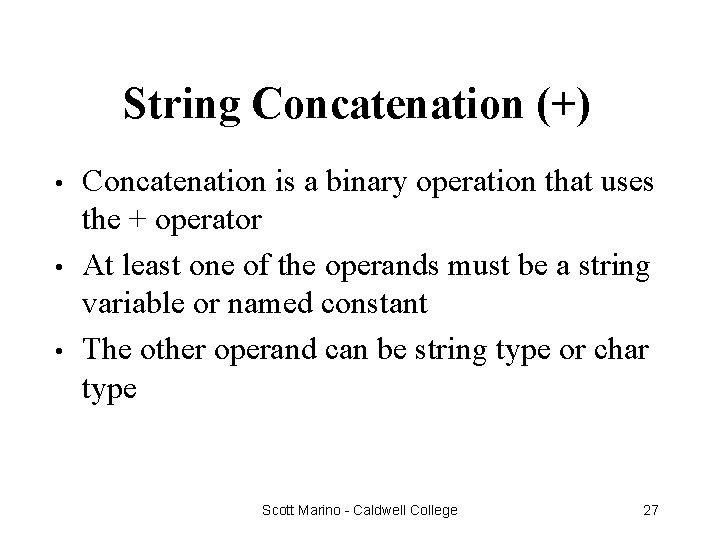 String Concatenation (+)

• Concatenation is a binary operation that uses the + operator

• At least one of the operands must be a string variable or named constant

• The other operand can be string type or char type

Scott Marino - Caldwell College

27